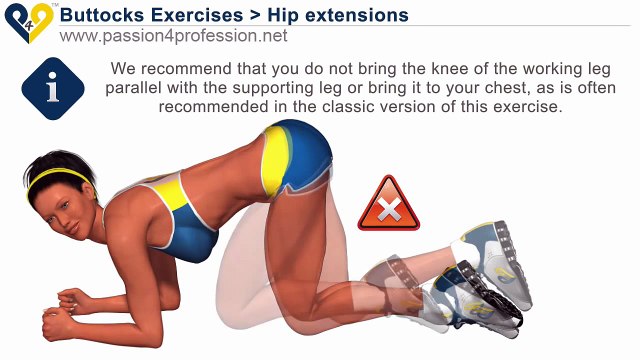 P4P™

Buttocks Exercises > Hip extensions
www.passion4profession.net

i

We recommend that you do not bring the knee of the working leg parallel with the supporting leg or bring it to your chest, as is often recommended in the classic version of this exercise.